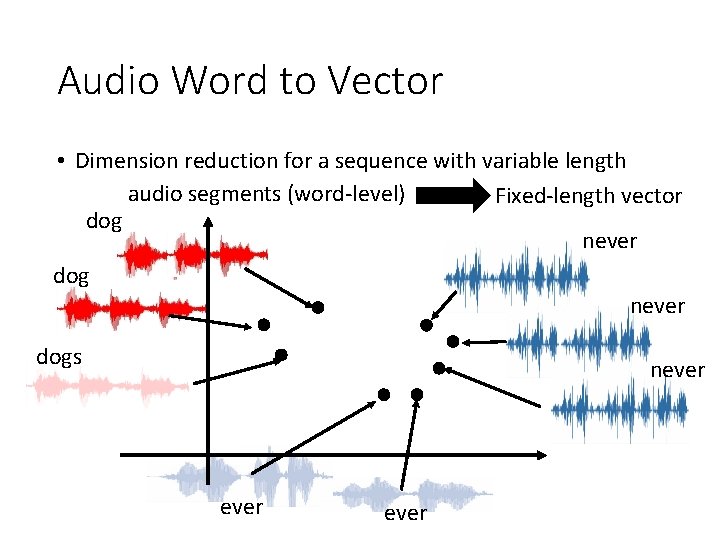 Audio Word to Vector

• Dimension reduction for a sequence with variable length

audio segments (word-level) Fixed-length vector

dog

dog

dogs

never

never

never

ever

ever